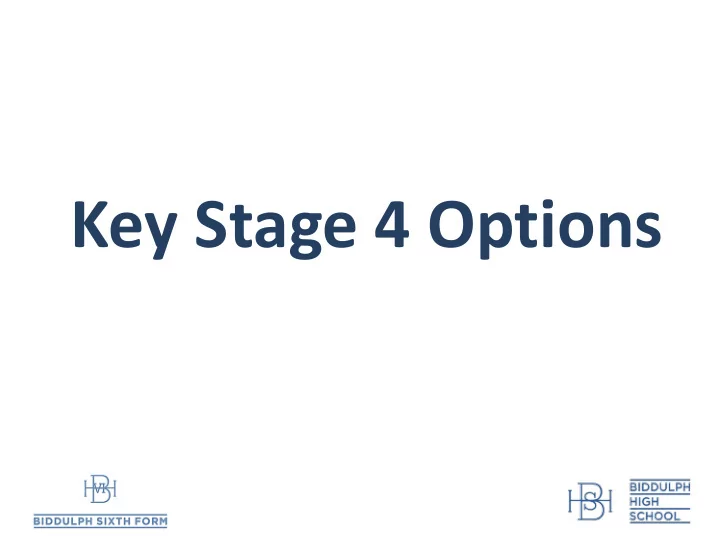 Key Stage 4 Options

BIDDULPH SIXTH FORM

BIDDULPH HIGH SCHOOL